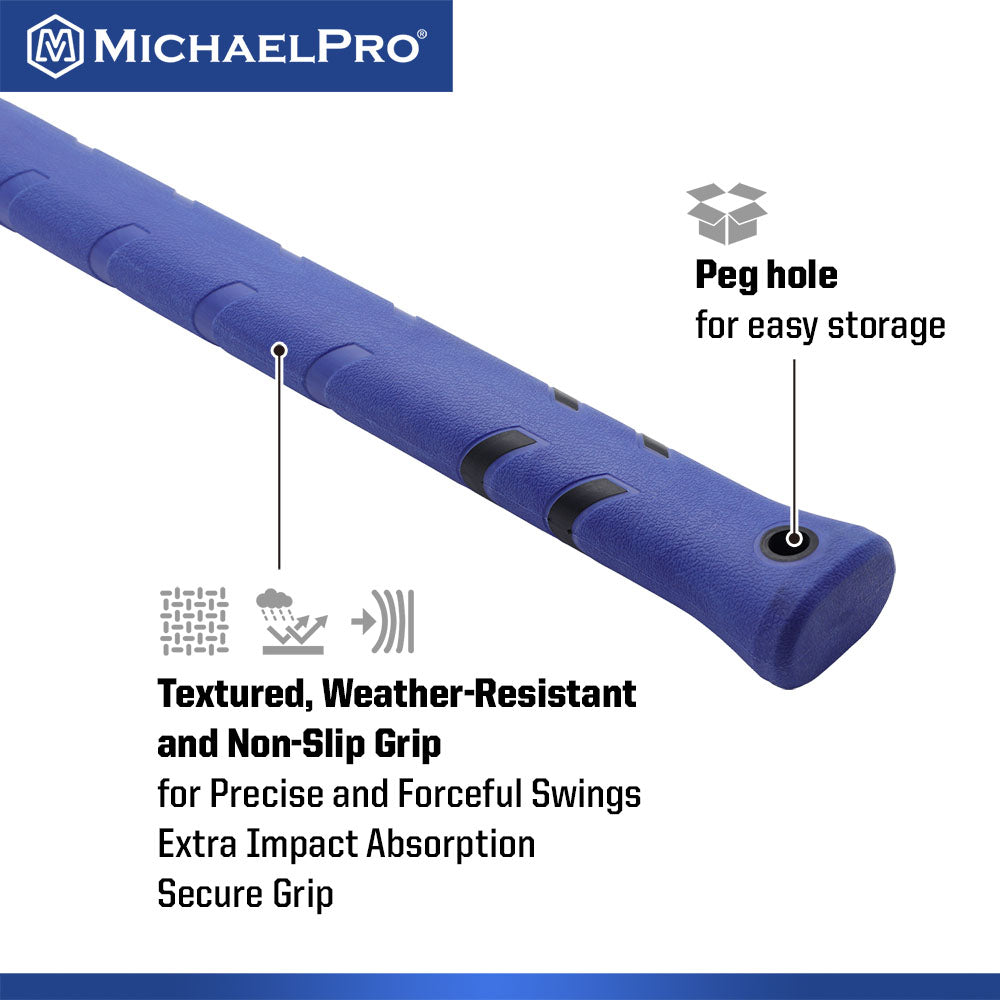 MICHAELPRO®

Peg hole
for easy storage

Textured, Weather-Resistant and Non-Slip Grip
for Precise and Forceful Swings
Extra Impact Absorption
Secure Grip